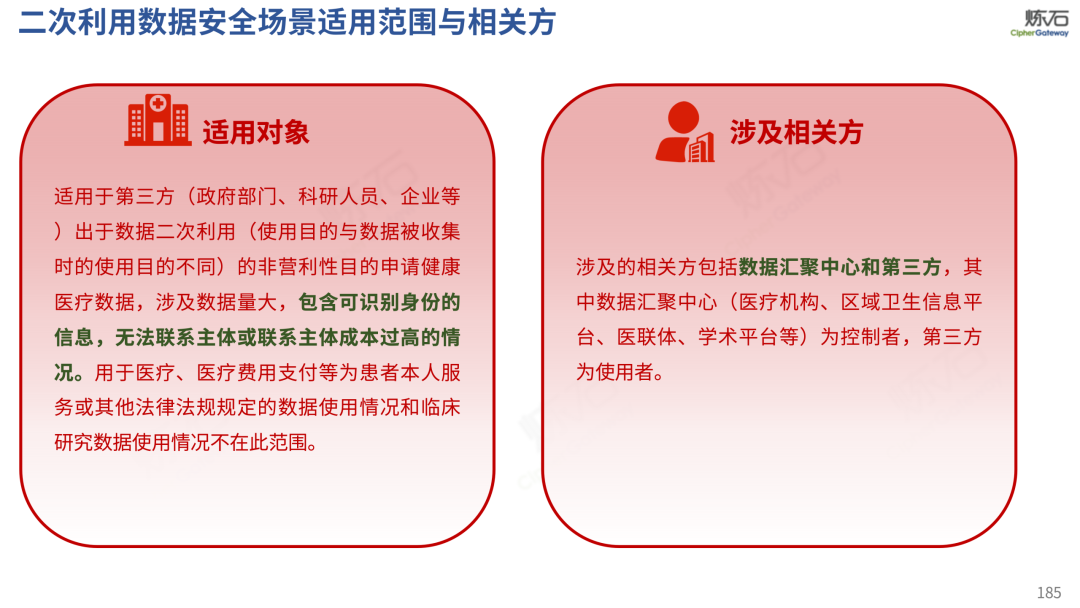 二次利用数据安全场景适用范围与相关方

炼石
CipherGateway

适用对象

适用于第三方（政府部门、科研人员、企业等）出于数据二次利用（使用目的与数据被收集时的使用目的不同）的非营利性目的申请健康医疗数据，涉及数据量大，包含可识别身份的信息，无法联系主体或联系主体成本过高的情况。用于医疗、医疗费用支付等为患者本人服务或其他法律法规规定的数据使用情况和临床研究数据使用情况不在此范围。

涉及相关方

涉及的相关方包括数据汇聚中心和第三方，其中数据汇聚中心（医疗机构、区域卫生信息平台、医联体、学术平台等）为控制者，第三方为使用者。

185